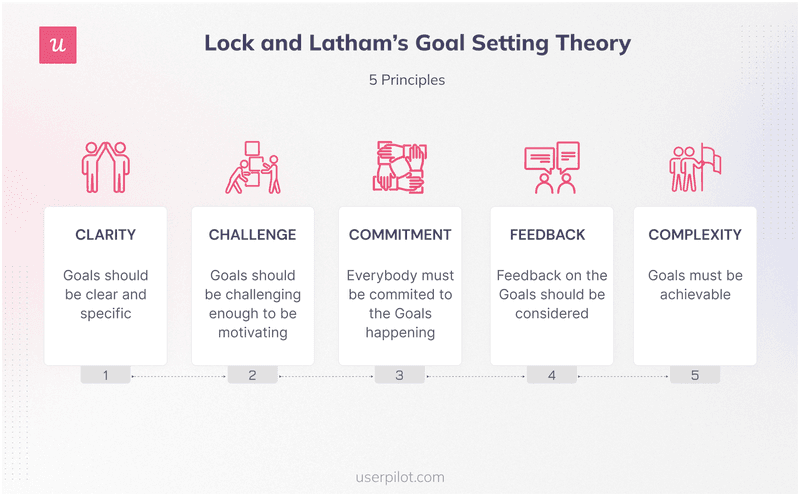 u

Lock and Latham's Goal Setting Theory

5 Principles

CLARITY

Goals should be clear and specific

1

CHALLENGE

Goals should be challenging enough to be motivating

2

COMMITMENT

Everybody must be commited to the Goals happening

3

FEEDBACK

Feedback on the Goals should be considered

4

COMPLEXITY

Goals must be achievable

5

userpilot.com